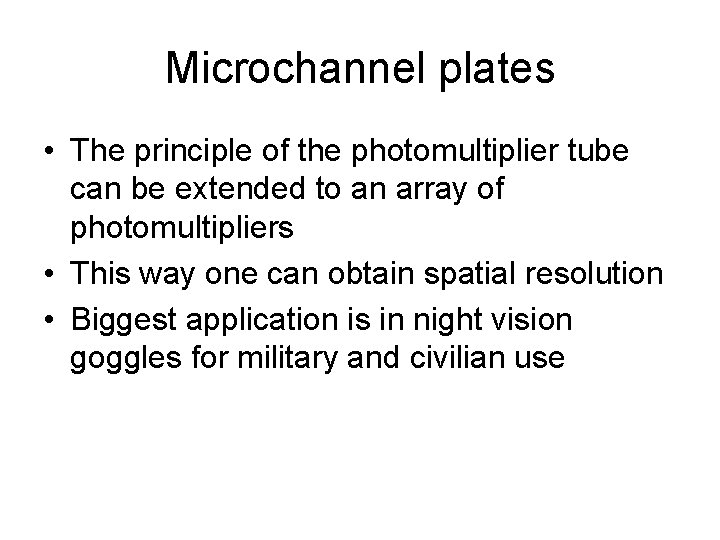 Microchannel plates

• The principle of the photomultiplier tube can be extended to an array of photomultipliers
• This way one can obtain spatial resolution
• Biggest application is in night vision goggles for military and civilian use